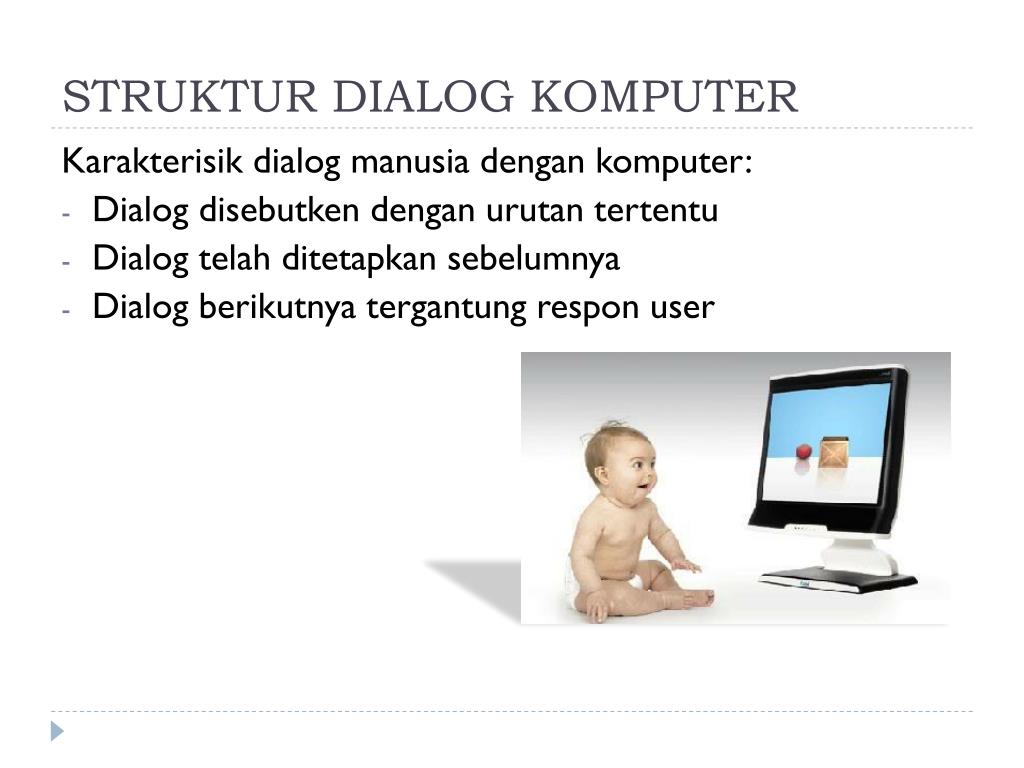 STRUKTUR DIALOG KOMPUTER

Karakterisik dialog manusia dengan komputer:

- Dialog disebutken dengan urutan tertentu
- Dialog telah ditetapkan sebelumnya
- Dialog berikutnya tergantung respon user